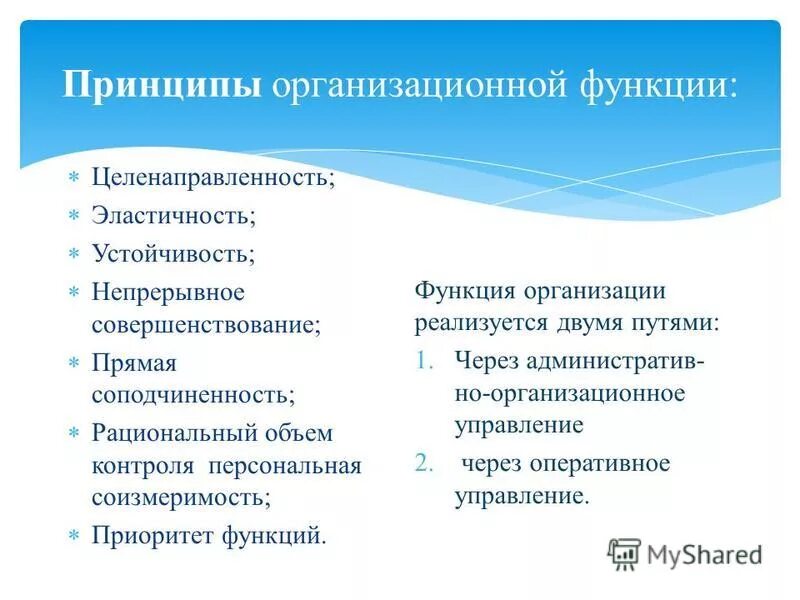 Принципы организационной функции:

* Целенаправленность;
* Эластичность;
* Устойчивость;
* Непрерывное совершенствование;
* Прямая соподчиненность;
* Рациональный объем контроля персональная соизмеримость;
* Приоритет функций.

Функция организации реализуется двумя путями:
1. Через административно-организационное управление
2. через оперативное управление.

MyShared